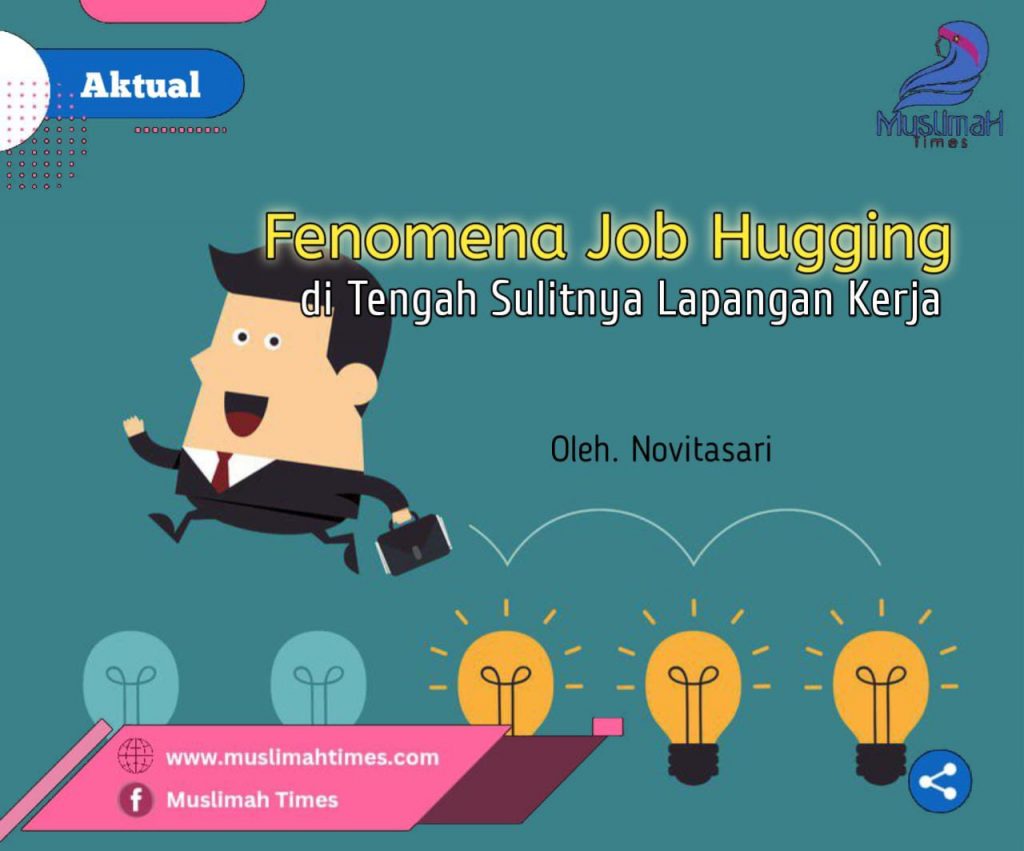 Aktual

MuslimaH Times

Fenomena Job Hugging
di Tengah Sulitnya Lapangan Kerja

Oleh. Novitasari

www.muslimahtimes.com
Muslimah Times